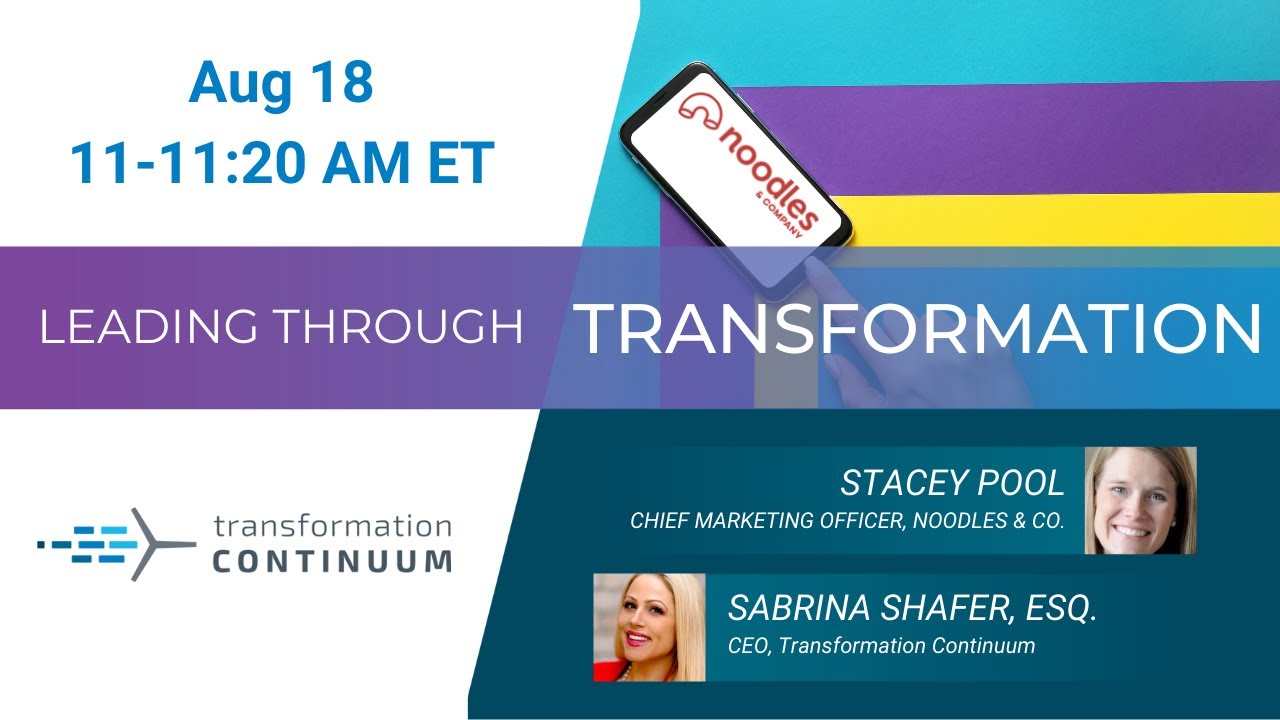 Aug 18
11-11:20 AM ET

noodles & COMPANY

LEADING THROUGH TRANSFORMATION

transformation CONTINUUM

STACEY POOL
CHIEF MARKETING OFFICER, NOODLES & CO.

SABRINA SHAFER, ESQ.
CEO, Transformation Continuum